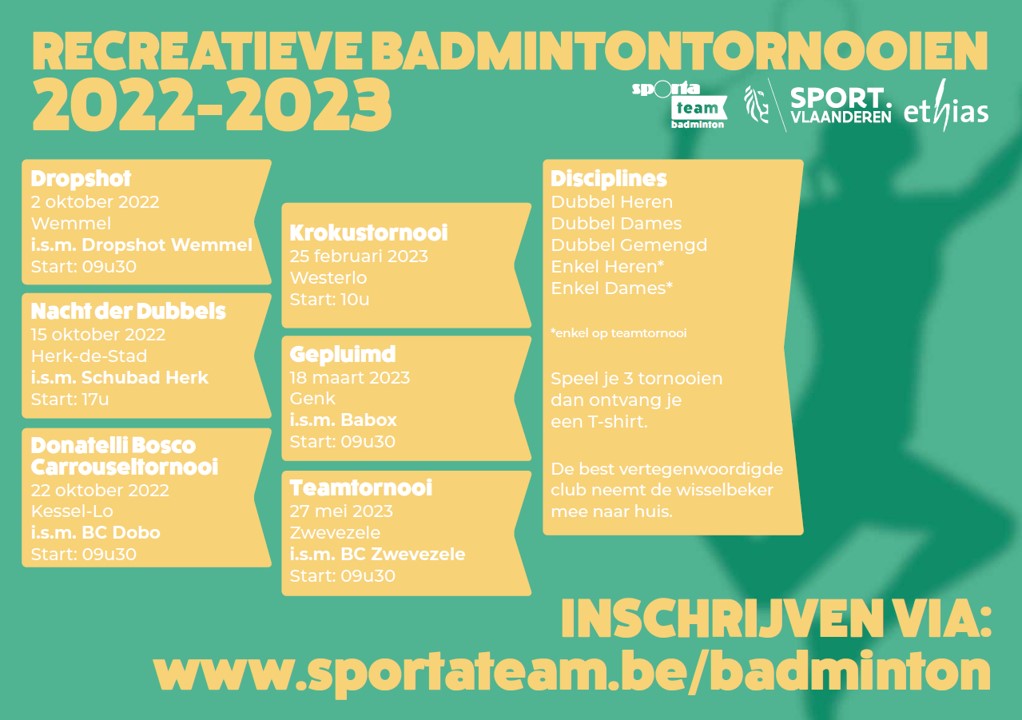 RECREATIEVE BADMINTONTORNOOIEN
2022-2023

sporta team badminton
SPORT. VLAANDEREN
ethias

Dropshot
2 oktober 2022
Wemmel
i.s.m. Dropshot Wemmel
Start: 09u30

Nacht der Dubbels
15 oktober 2022
Herk-de-Stad
i.s.m. Schubad Herk
Start: 17u

Donatelli Bosco Carrouseltornooi
22 oktober 2022
Kessel-Lo
i.s.m. BC Dobo
Start: 09u30

Krokustornooi
25 februari 2023
Westerlo
Start: 10u

Gepluimd
18 maart 2023
Genk
i.s.m. Babox
Start: 09u30

Teamtornooi
27 mei 2023
Zwevezele
i.s.m. BC Zwevezele
Start: 09u30

Disciplines
Dubbel Heren
Dubbel Dames
Dubbel Gemengd
Enkel Heren*
Enkel Dames*

*enkel op teamtornooi

Speel je 3 tornooien dan ontvang je een T-shirt.

De best vertegenwoordigde club neemt de wisselbeker mee naar huis.

INSCHRIJVEN VIA:
www.sportateam.be/badminton